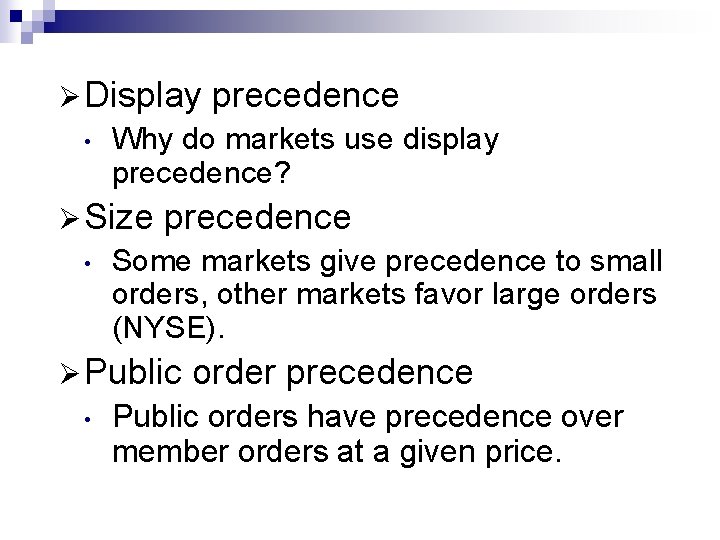 ➢ Display precedence

• Why do markets use display precedence?

➢ Size precedence

• Some markets give precedence to small orders, other markets favor large orders (NYSE).

➢ Public order precedence

• Public orders have precedence over member orders at a given price.